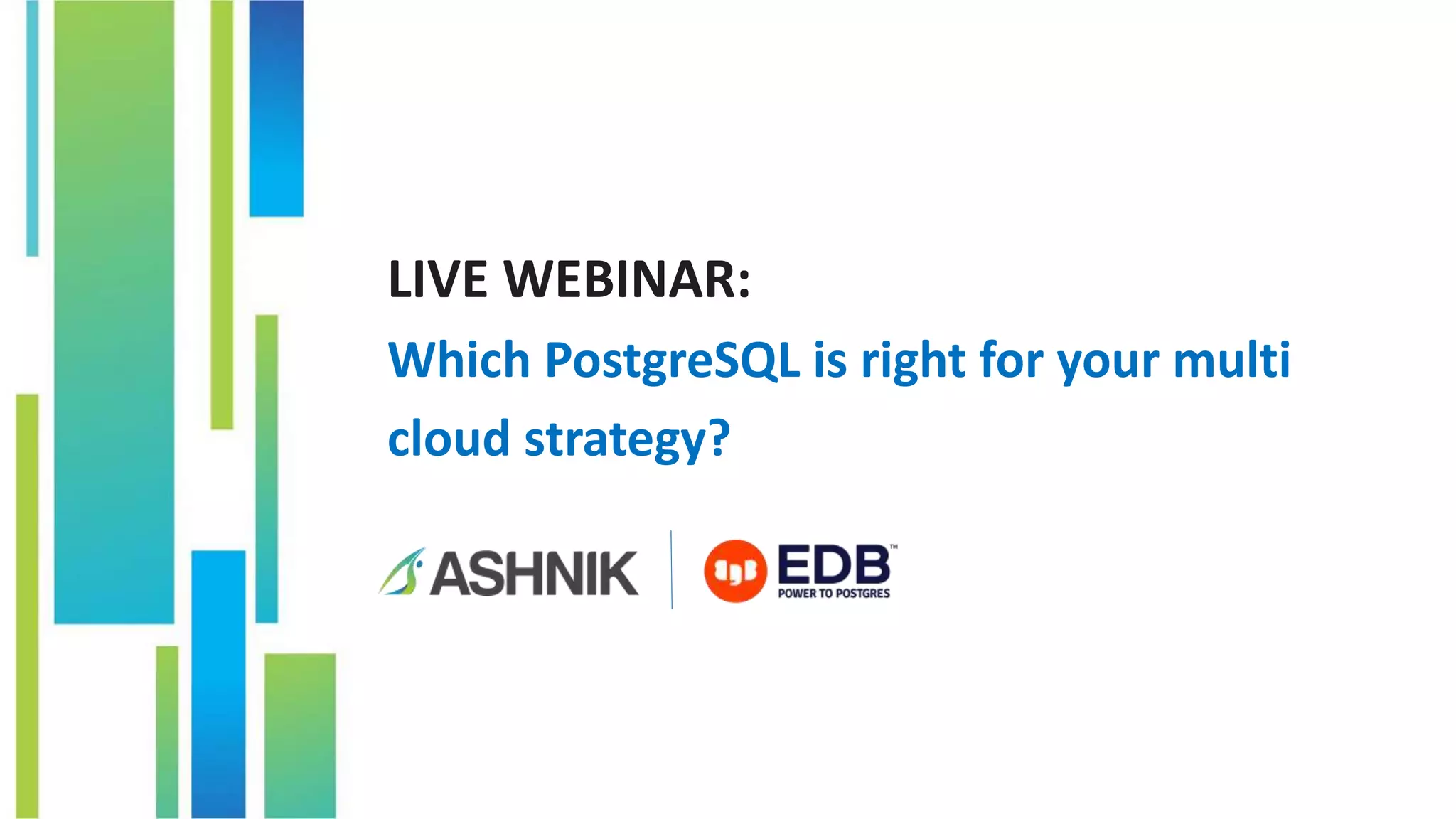 LIVE WEBINAR:

Which PostgreSQL is right for your multi cloud strategy?

ASHNIK

EDB™
POWER TO POSTGRES